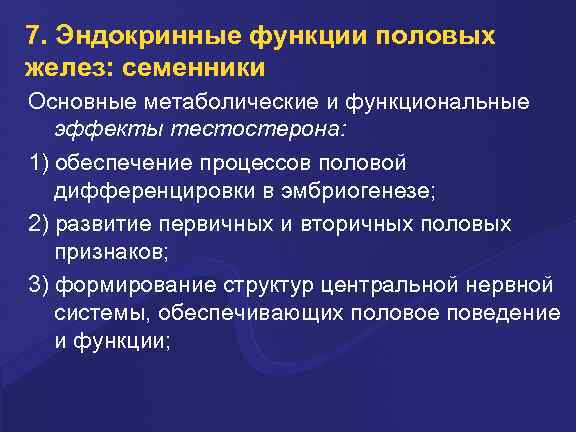 7. Эндокринные функции половых желез: семенники

Основные метаболические и функциональные эффекты тестостерона:

1) обеспечение процессов половой дифференцировки в эмбриогенезе;

2) развитие первичных и вторичных половых признаков;

3) формирование структур центральной нервной системы, обеспечивающих половое поведение и функции;